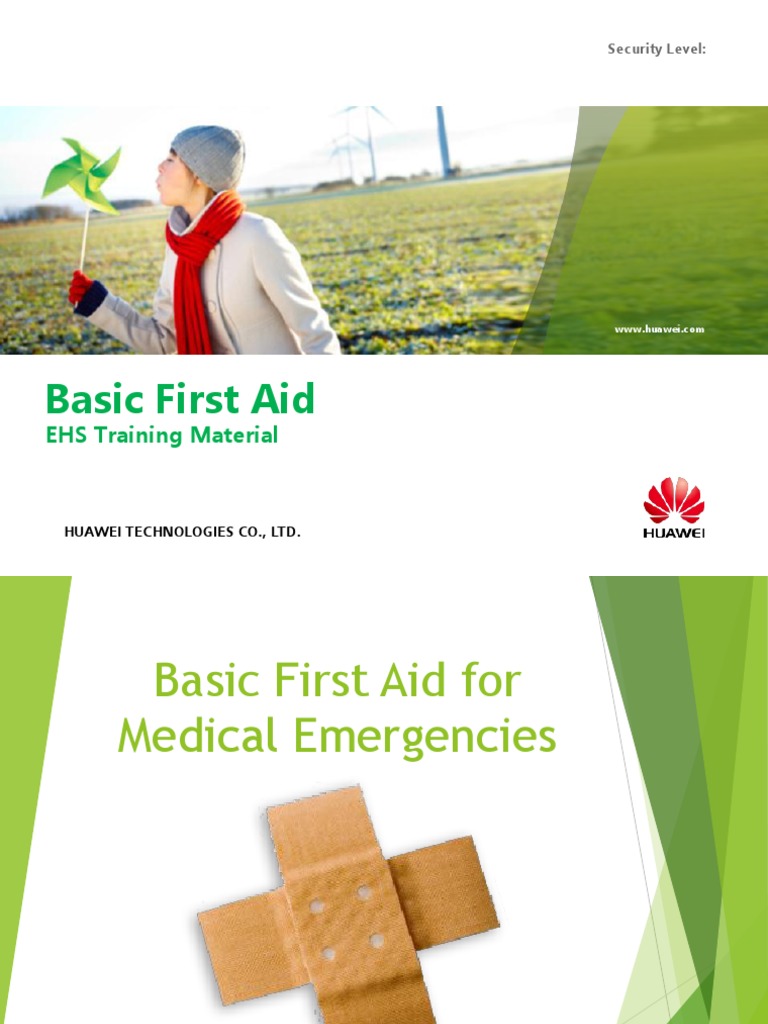 Security Level:

www.huawei.com

Basic First Aid
EHS Training Material

HUAWEI TECHNOLOGIES CO., LTD.

HUAWEI

Basic First Aid for Medical Emergencies